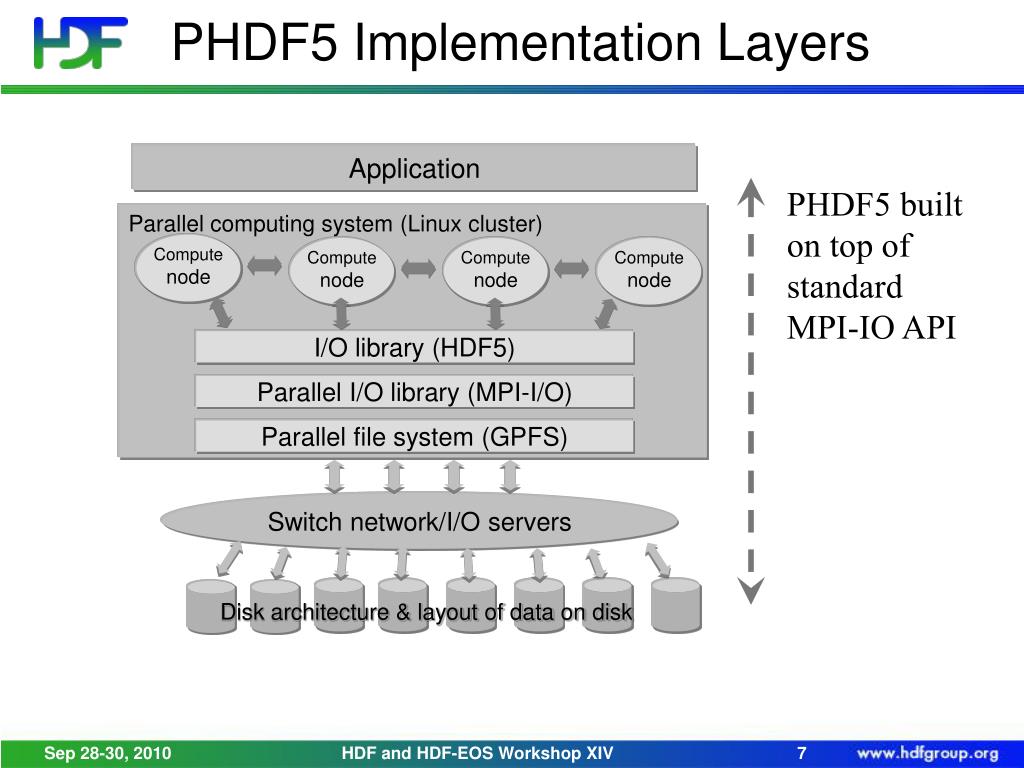 HDF

PHDF5 Implementation Layers

Application

Parallel computing system (Linux cluster)

Compute node

Compute node

Compute node

Compute node

I/O library (HDF5)

Parallel I/O library (MPI-I/O)

Parallel file system (GPFS)

Switch network/I/O servers

Disk architecture & layout of data on disk

PHDF5 built on top of standard MPI-IO API

Sep 28-30, 2010

HDF and HDF-EOS Workshop XIV

7

www.hdfgroup.org